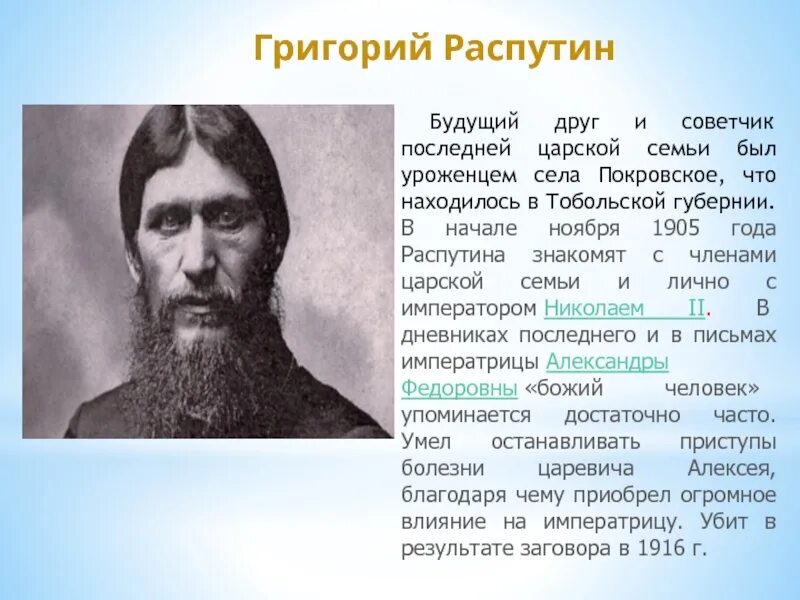 Григорий Распутин

Будущий друг и советчик последней царской семьи был уроженцем села Покровское, что находилось в Тобольской губернии. В начале ноября 1905 года Распутина знакомят с членами царской семьи и лично с императором Николаем II. В дневниках последнего и в письмах императрицы Александры Федоровны «божий человек» упоминается достаточно часто. Умел останавливать приступы болезни царевича Алексея, благодаря чему приобрел огромное влияние на императрицу. Убит в результате заговора в 1916 г.